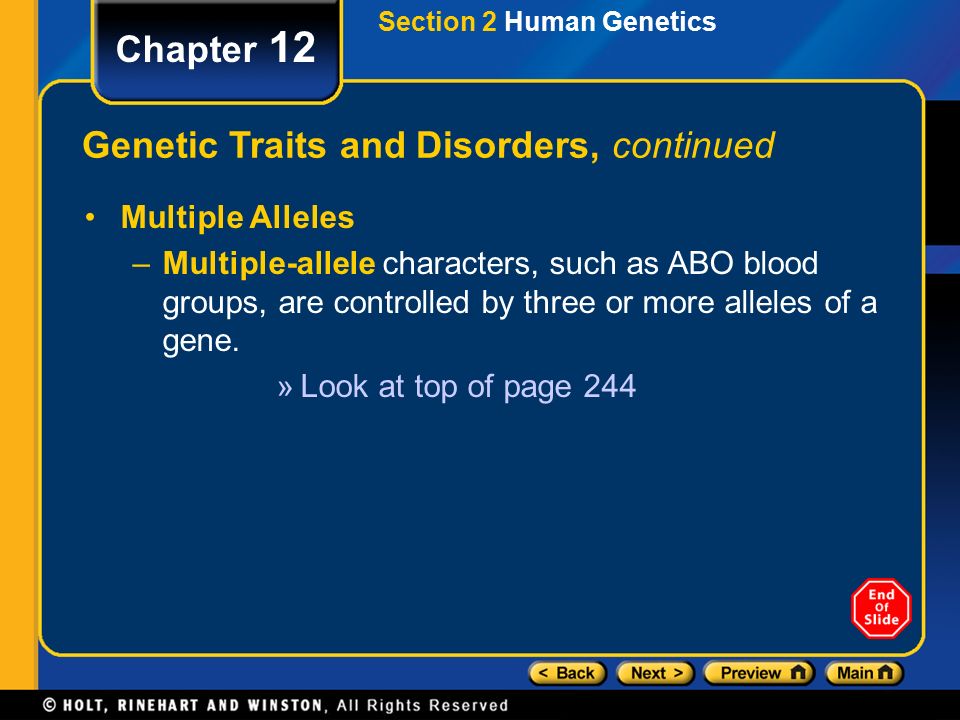 Chapter 12

Section 2 Human Genetics

Genetic Traits and Disorders, continued

• Multiple Alleles

– Multiple-allele characters, such as ABO blood groups, are controlled by three or more alleles of a gene.

» Look at top of page 244

End Of Slide

< Back Next > Preview Main

© HOLT, RINEHART AND WINSTON, All Rights Reserved